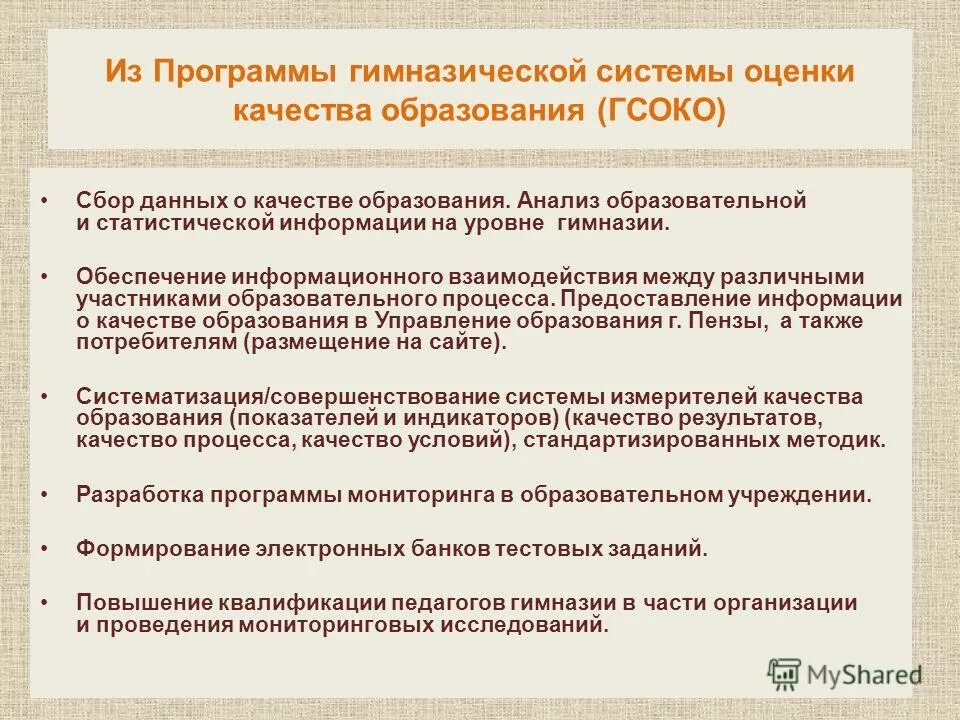 Из Программы гимназической системы оценки качества образования (ГСОКО)

• Сбор данных о качестве образования. Анализ образовательной и статистической информации на уровне гимназии.

• Обеспечение информационного взаимодействия между различными участниками образовательного процесса. Предоставление информации о качестве образования в Управление образования г. Пензы, а также потребителям (размещение на сайте).

• Систематизация/совершенствование системы измерителей качества образования (показателей и индикаторов) (качество результатов, качество процесса, качество условий), стандартизированных методик.

• Разработка программы мониторинга в образовательном учреждении.

• Формирование электронных банков тестовых заданий.

• Повышение квалификации педагогов гимназии в части организации и проведения мониторинговых исследований.

MyShared